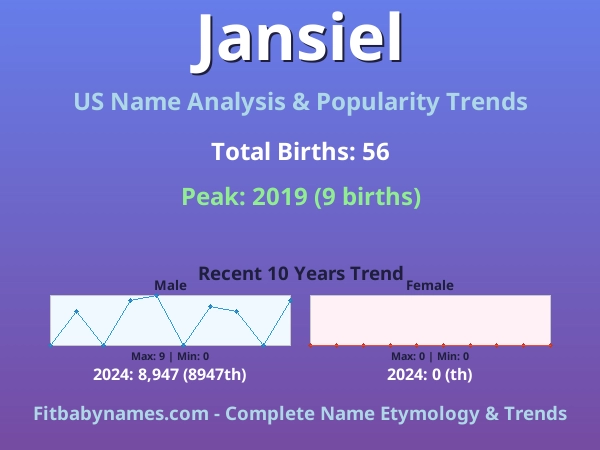 Jansiel

US Name Analysis & Popularity Trends

Total Births: 56

Peak: 2019 (9 births)

Recent 10 Years Trend

Male

Max: 9 | Min: 0

2024: 8,947 (8947th)

Female

Max: 0 | Min: 0

2024: 0 (th)

Fitbabynames.com - Complete Name Etymology & Trends